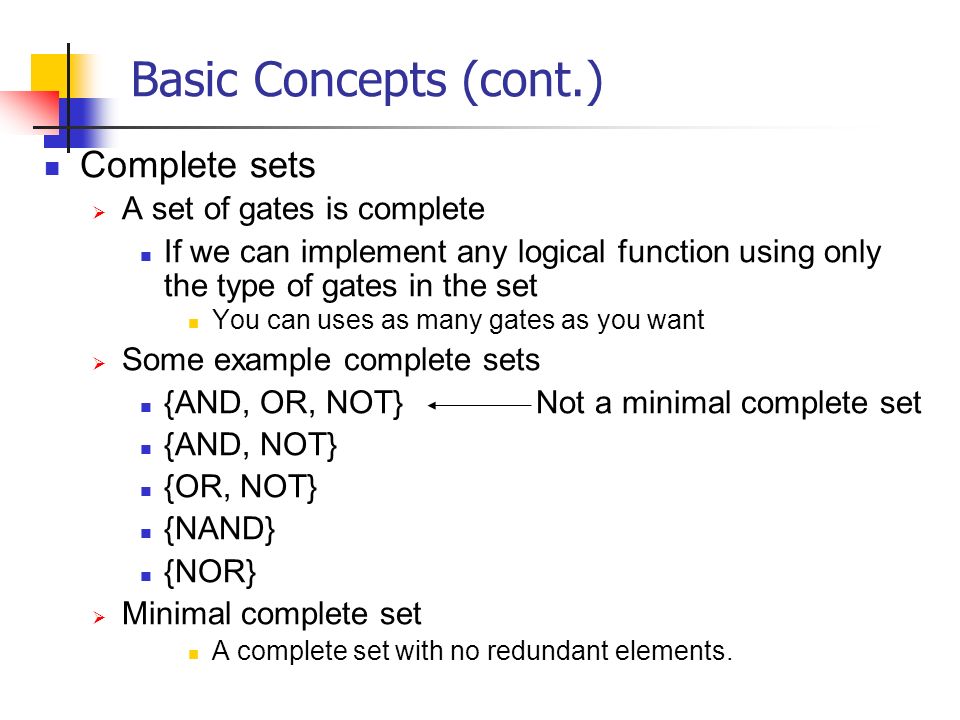 Basic Concepts (cont.)

Complete sets

A set of gates is complete

If we can implement any logical function using only the type of gates in the set

You can uses as many gates as you want

Some example complete sets

{AND, OR, NOT} Not a minimal complete set

{AND, NOT}

{OR, NOT}

{NAND}

{NOR}

Minimal complete set

A complete set with no redundant elements.